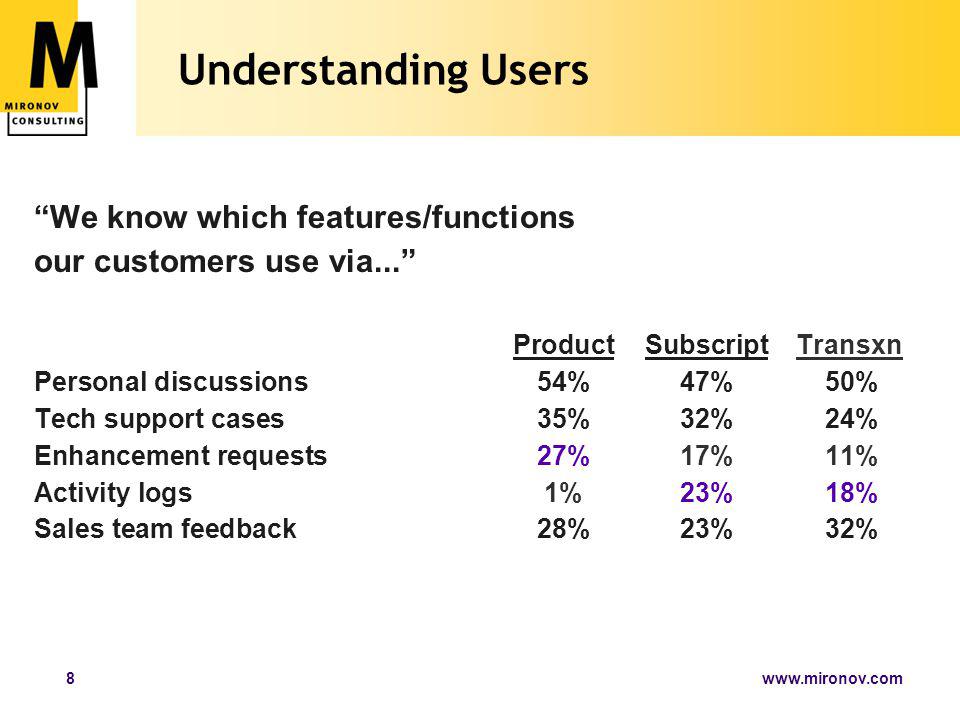 M
MIRONOV
CONSULTING

Understanding Users

“We know which features/functions our customers use via...”

| | Product | Subscript | Transxn |
|---|---|---|---|
| Personal discussions | 54% | 47% | 50% |
| Tech support cases | 35% | 32% | 24% |
| Enhancement requests | 27% | 17% | 11% |
| Activity logs | 1% | 23% | 18% |
| Sales team feedback | 28% | 23% | 32% |

8

www.mironov.com